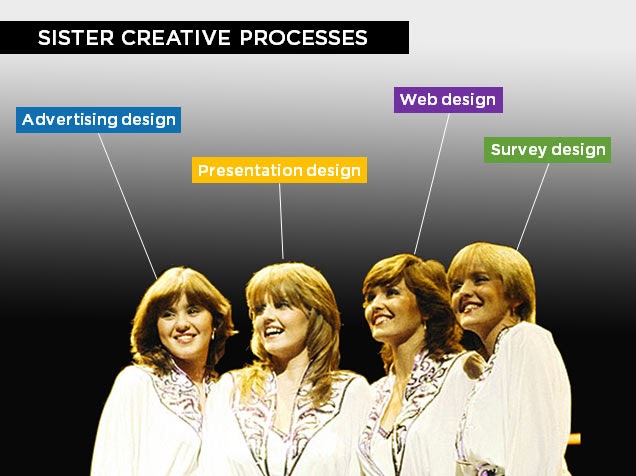 SISTER CREATIVE PROCESSES

Advertising design

Presentation design

Web design

Survey design